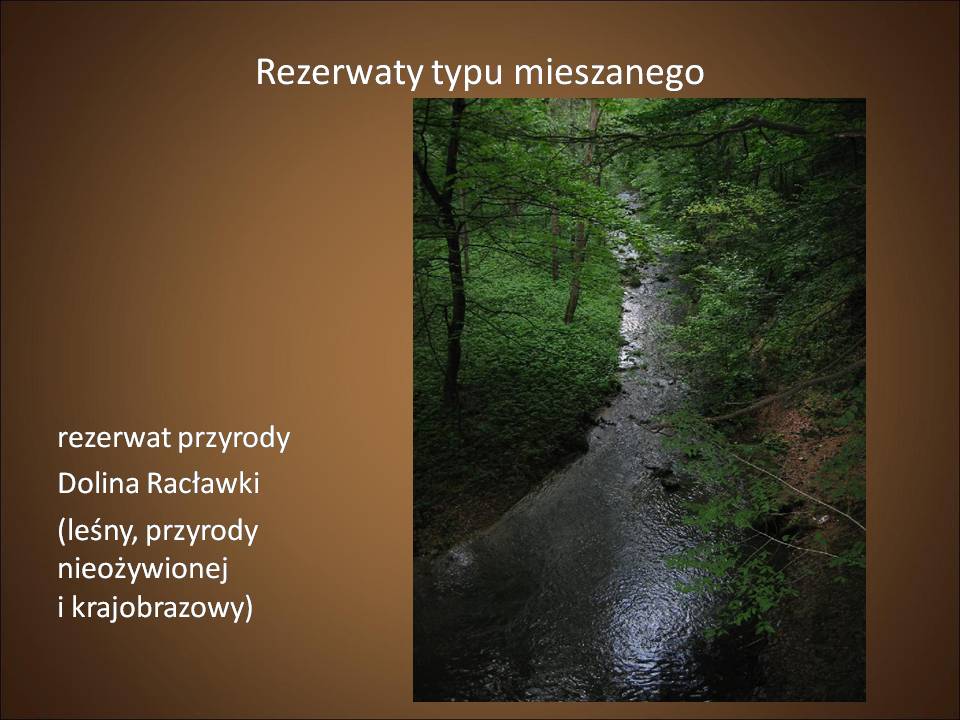 Rezerwaty typu mieszanego

rezerwat przyrody

Dolina Racławki

(leśny, przyrody nieożywionej i krajobrazowy)